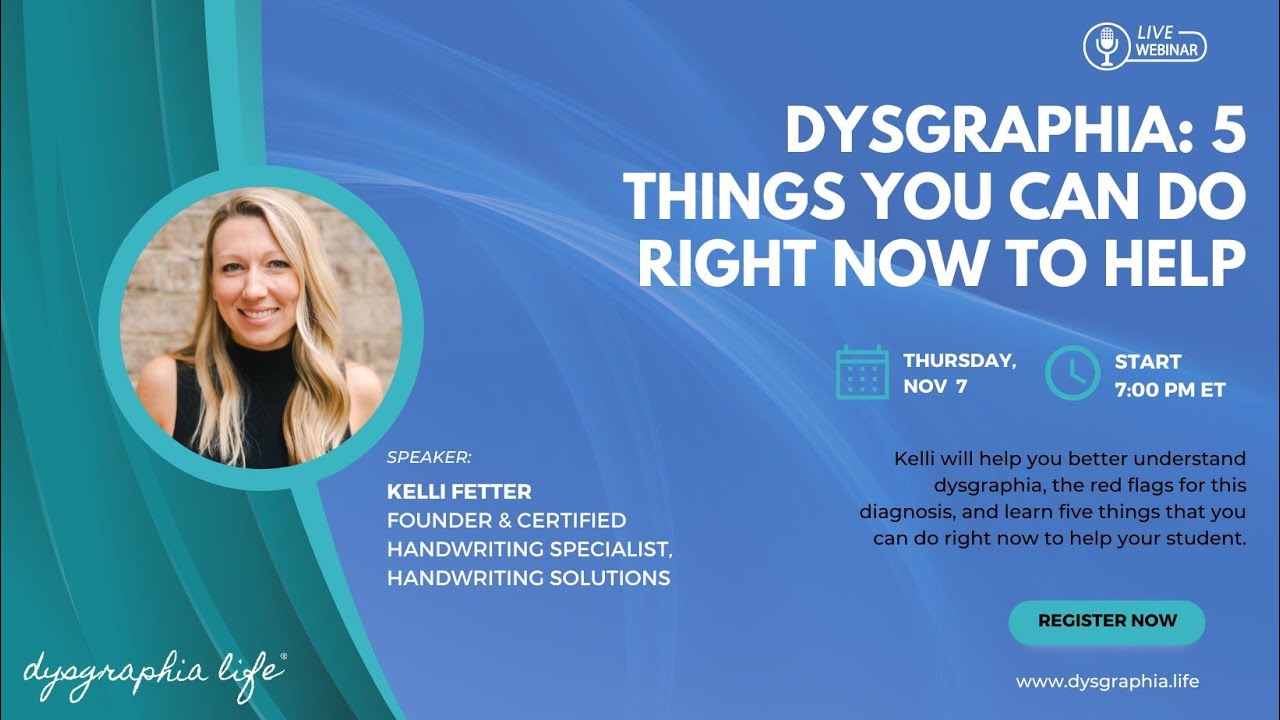 LIVE WEBINAR

DYSGRAPHIA: 5 THINGS YOU CAN DO RIGHT NOW TO HELP

THURSDAY, NOV 7

START 7:00 PM ET

SPEAKER:

KELLI FETTER
FOUNDER & CERTIFIED HANDWRITING SPECIALIST, HANDWRITING SOLUTIONS

Kelli will help you better understand dysgraphia, the red flags for this diagnosis, and learn five things that you can do right now to help your student.

REGISTER NOW

dysgraphia life®

www.dysgraphia.life